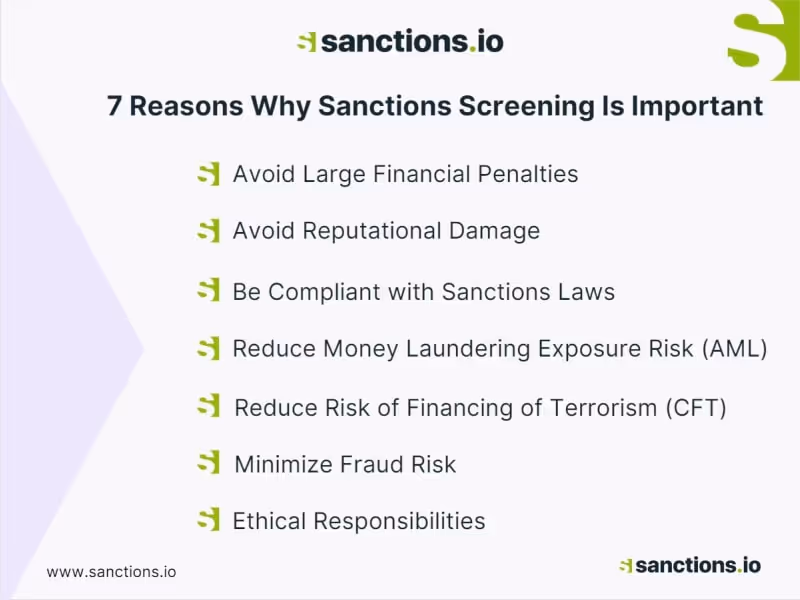 sanctions.io

7 Reasons Why Sanctions Screening Is Important

Avoid Large Financial Penalties

Avoid Reputational Damage

Be Compliant with Sanctions Laws

Reduce Money Laundering Exposure Risk (AML)

Reduce Risk of Financing of Terrorism (CFT)

Minimize Fraud Risk

Ethical Responsibilities

www.sanctions.io

sanctions.io